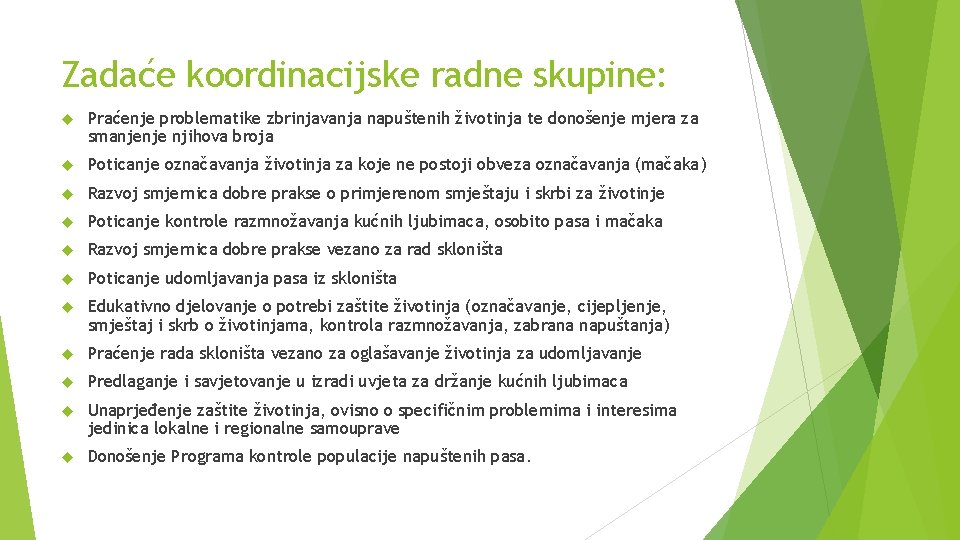 Zadaće koordinacijske radne skupine:

Praćenje problematike zbrinjavanja napuštenih životinja te donošenje mjera za smanjenje njihova broja

Poticanje označavanja životinja za koje ne postoji obveza označavanja (mačaka)

Razvoj smjernica dobre prakse o primjerenom smještaju i skrbi za životinje

Poticanje kontrole razmnožavanja kućnih ljubimaca, osobito pasa i mačaka

Razvoj smjernica dobre prakse vezano za rad skloništa

Poticanje udomljavanja pasa iz skloništa

Edukativno djelovanje o potrebi zaštite životinja (označavanje, cijepljenje, smještaj i skrb o životinjama, kontrola razmnožavanja, zabrana napuštanja)

Praćenje rada skloništa vezano za oglašavanje životinja za udomljavanje

Predlaganje i savjetovanje u izradi uvjeta za držanje kućnih ljubimaca

Unaprjeđenje zaštite životinja, ovisno o specifičnim problemima i interesima jedinica lokalne i regionalne samouprave

Donošenje Programa kontrole populacije napuštenih pasa.